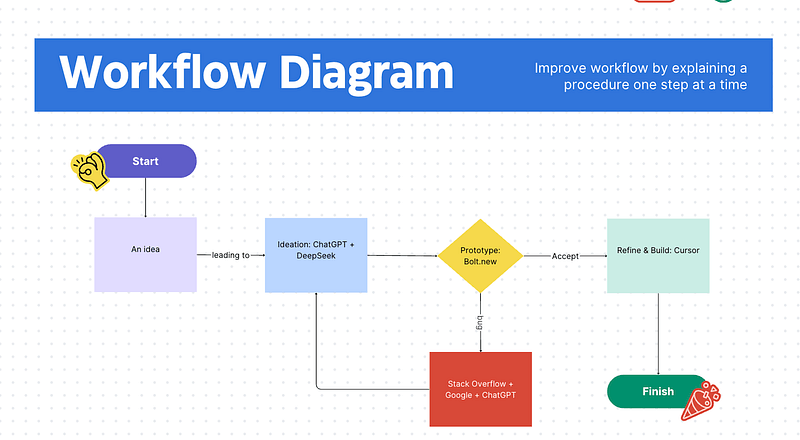 Workflow Diagram

Improve workflow by explaining a procedure one step at a time

Start

An idea

leading to

Ideation: ChatGPT + DeepSeek

Prototype: Bolt.new

Accept

Refine & Build: Cursor

bug

Stack Overflow + Google + ChatGPT

Finish